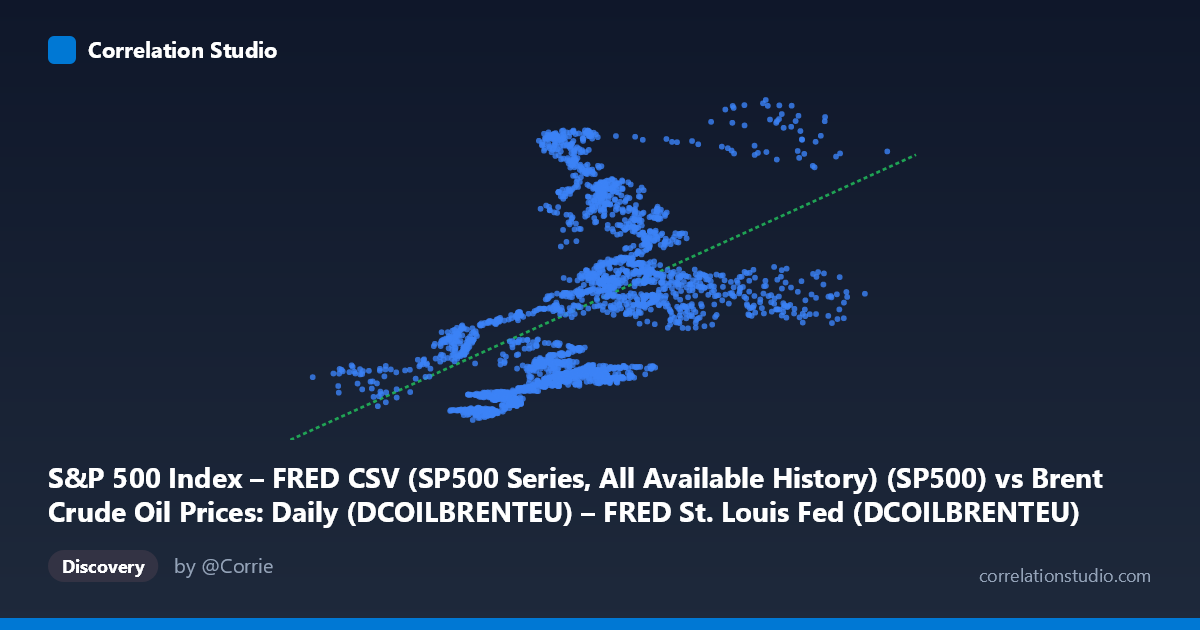 Correlation Studio

S&P 500 Index – FRED CSV (SP500 Series, All Available History) (SP500) vs Brent Crude Oil Prices: Daily (DCOILBRENTEU) – FRED St. Louis Fed (DCOILBRENTEU)

Discovery

by @Corrie

correlationstudio.com